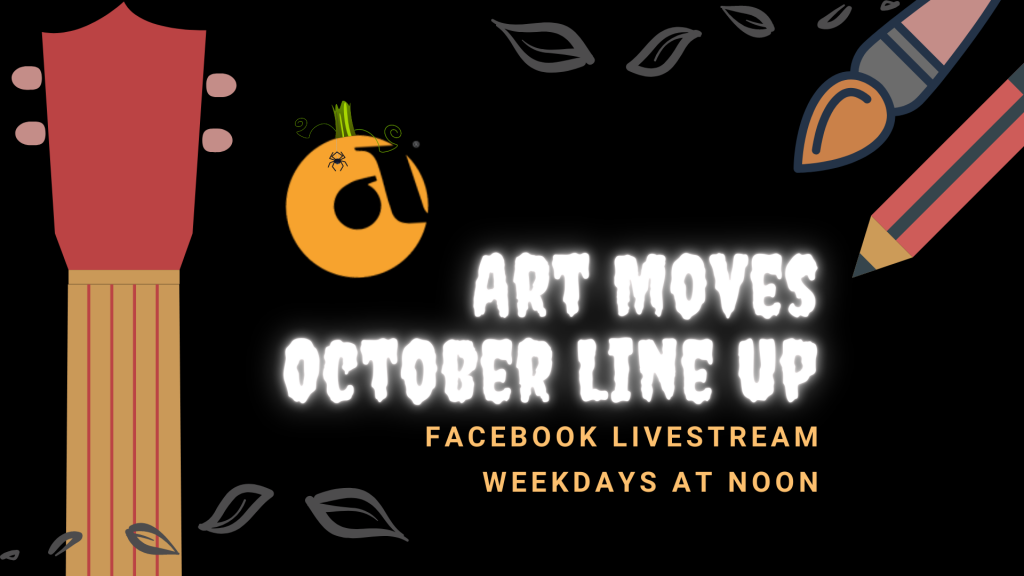 ART MOVES
OCTOBER LINE UP
FACEBOOK LIVESTREAM
WEEKDAYS AT NOON